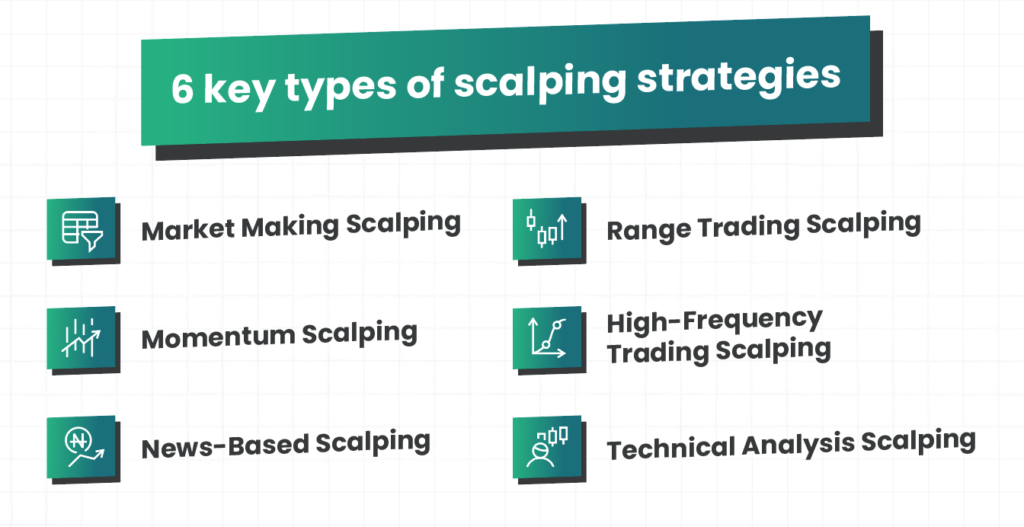 6 key types of scalping strategies

Market Making Scalping

Momentum Scalping

News-Based Scalping

Range Trading Scalping

High-Frequency Trading Scalping

Technical Analysis Scalping